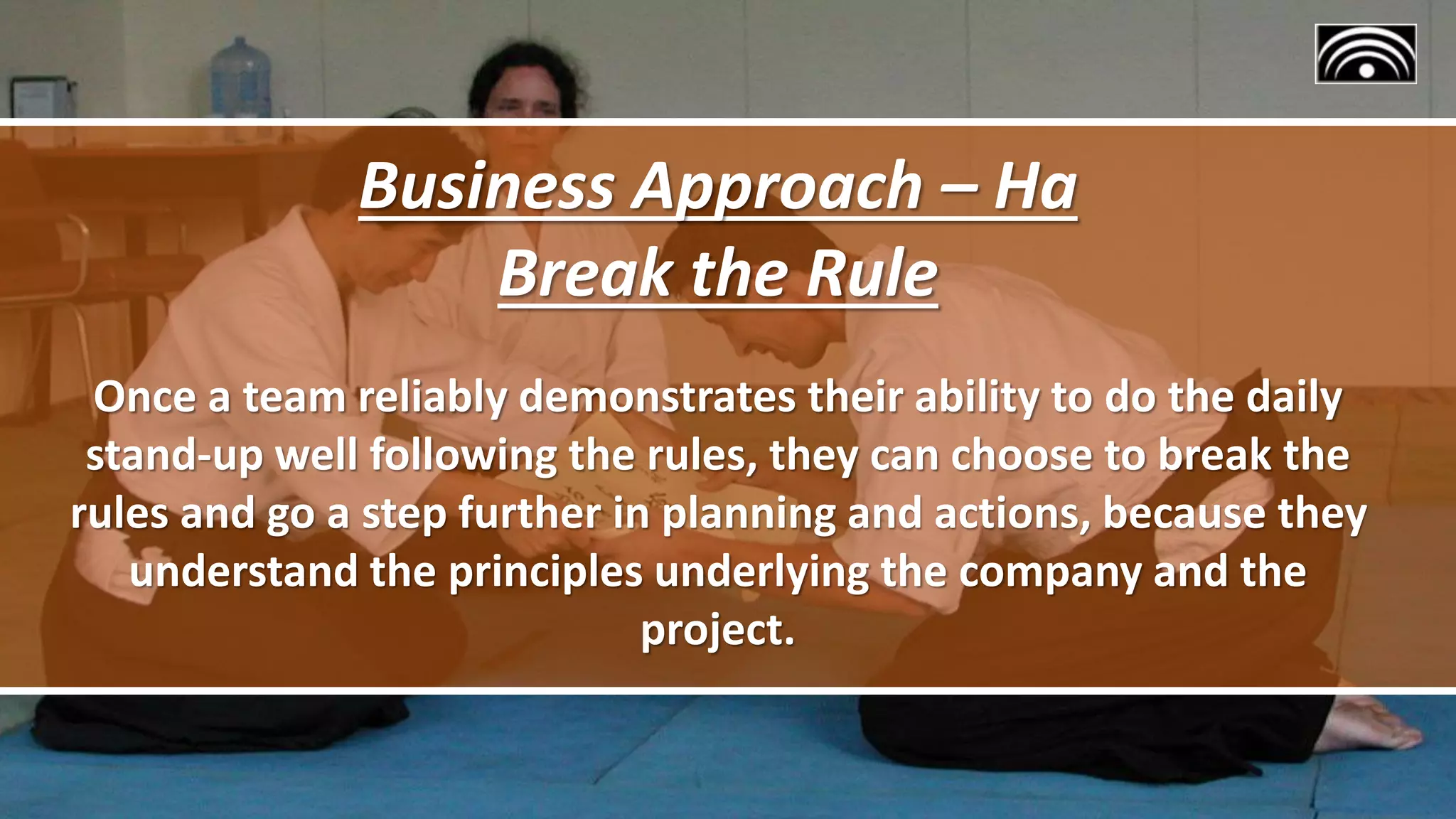 Business Approach – Ha
Break the Rule

Once a team reliably demonstrates their ability to do the daily stand-up well following the rules, they can choose to break the rules and go a step further in planning and actions, because they understand the principles underlying the company and the project.